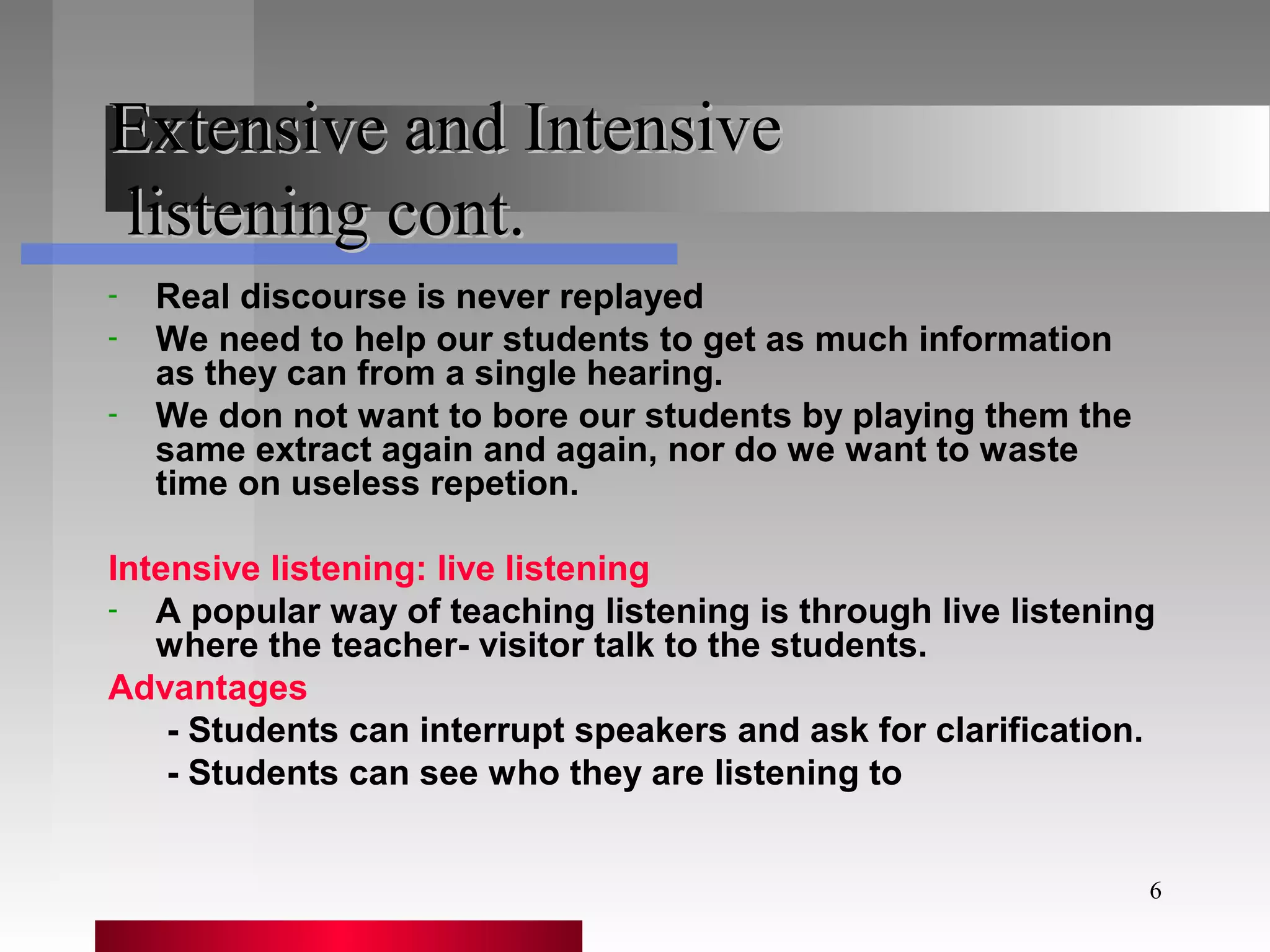 Extensive and Intensive listening cont.

- Real discourse is never replayed
- We need to help our students to get as much information as they can from a single hearing.
- We don not want to bore our students by playing them the same extract again and again, nor do we want to waste time on useless repetion.

Intensive listening: live listening
- A popular way of teaching listening is through live listening where the teacher- visitor talk to the students.

Advantages
- Students can interrupt speakers and ask for clarification.
- Students can see who they are listening to

6